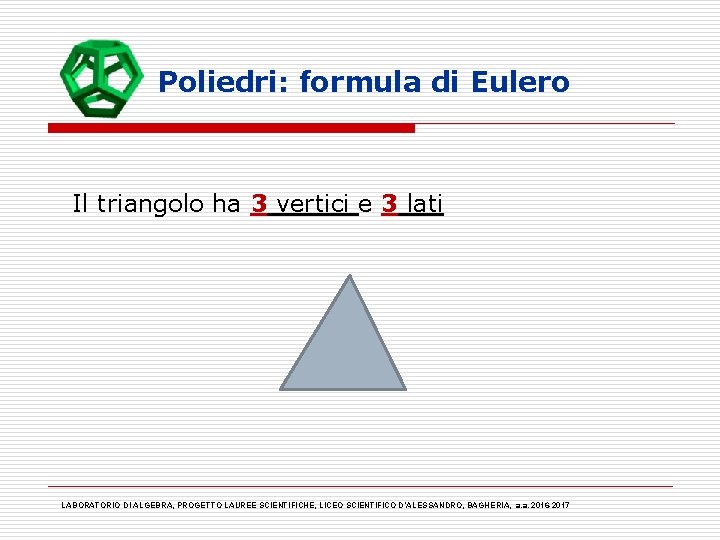 Poliedri: formula di Eulero

Il triangolo ha 3 vertici e 3 lati

LABORATORIO DI ALGEBRA, PROGETTO LAUREE SCIENTIFICHE, LICEO SCIENTIFICO D'ALESSANDRO, BAGHERIA, a.a. 2016 2017